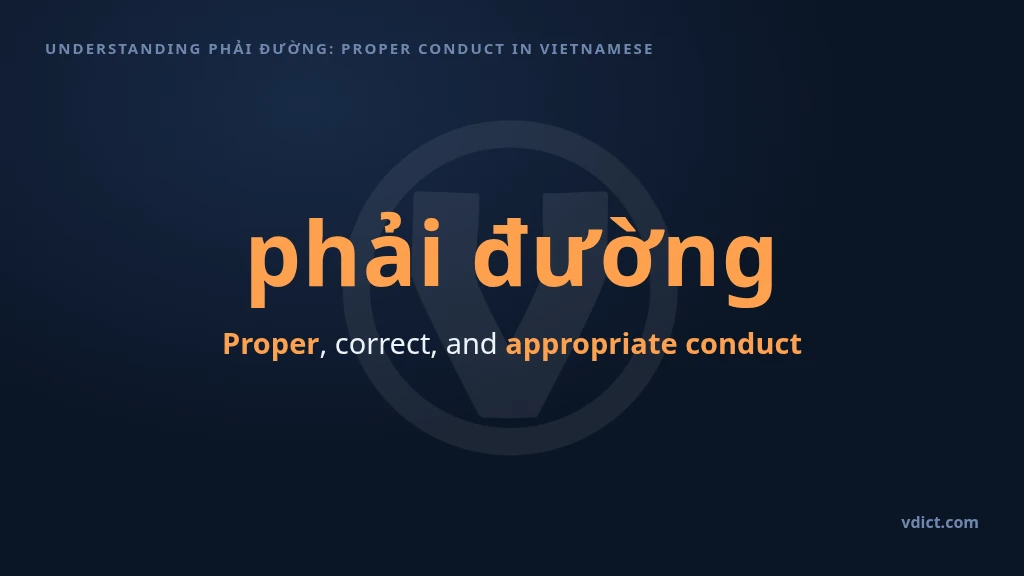 UNDERSTANDING PHẢI ĐƯỜNG: PROPER CONDUCT IN VIETNAMESE

phải đường

Proper, correct, and appropriate conduct

vdict.com